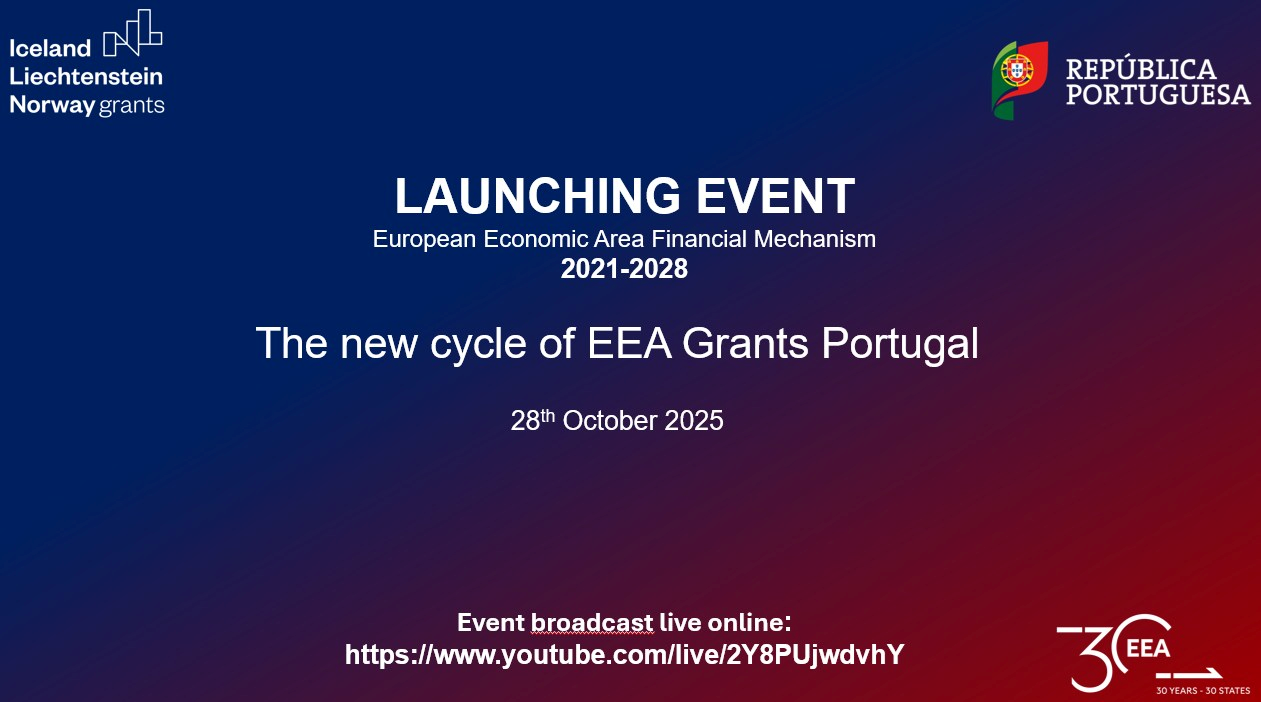 Iceland
Liechtenstein
Norway grants

REPÚBLICA
PORTUGUESA

LAUNCHING EVENT
European Economic Area Financial Mechanism
2021-2028

The new cycle of EEA Grants Portugal

28$^{th}$ October 2025

Event broadcast live online:
https://www.youtube.com/live/2Y8PUjwdvhY

30 EEA
30 YEARS - 30 STATES